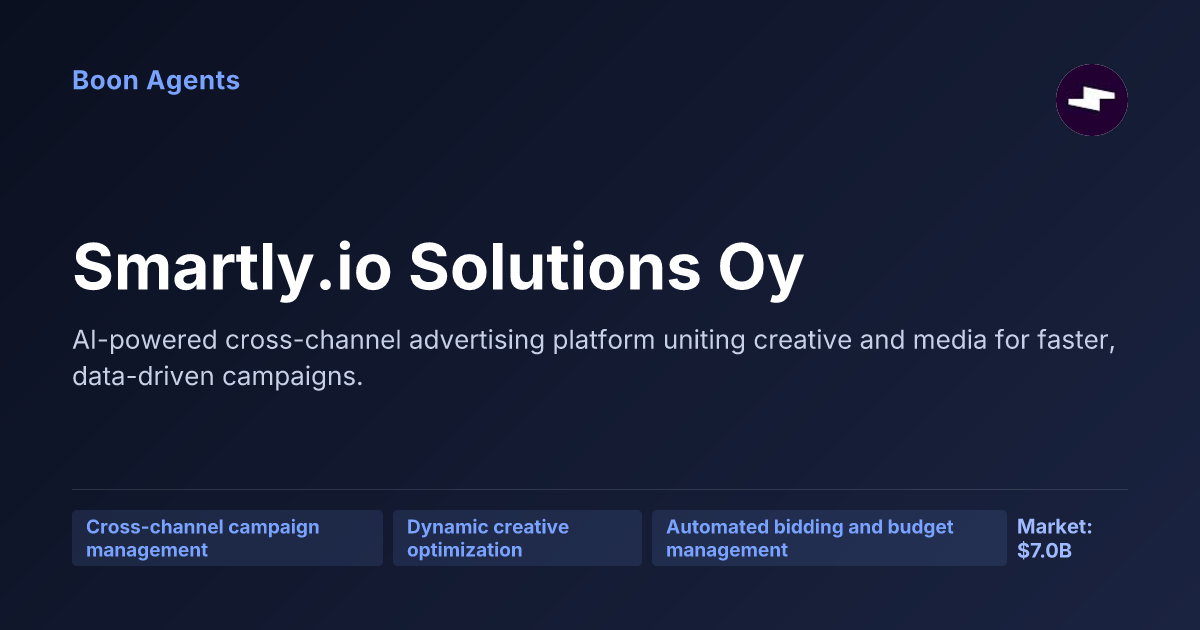 Boon Agents

Smartly.io Solutions Oy

AI-powered cross-channel advertising platform uniting creative and media for faster, data-driven campaigns.

Cross-channel campaign management

Dynamic creative optimization

Automated bidding and budget management

Market: $7.0B